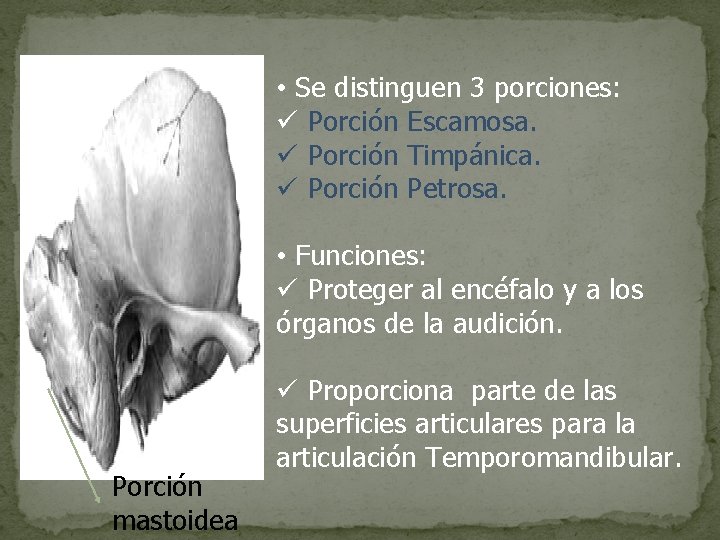 • Se distinguen 3 porciones:
✓ Porción Escamosa.
✓ Porción Timpánica.
✓ Porción Petrosa.

• Funciones:
✓ Proteger al encéfalo y a los órganos de la audición.

✓ Proporciona parte de las superficies articulares para la articulación Temporomandibular.

Porción mastoidea